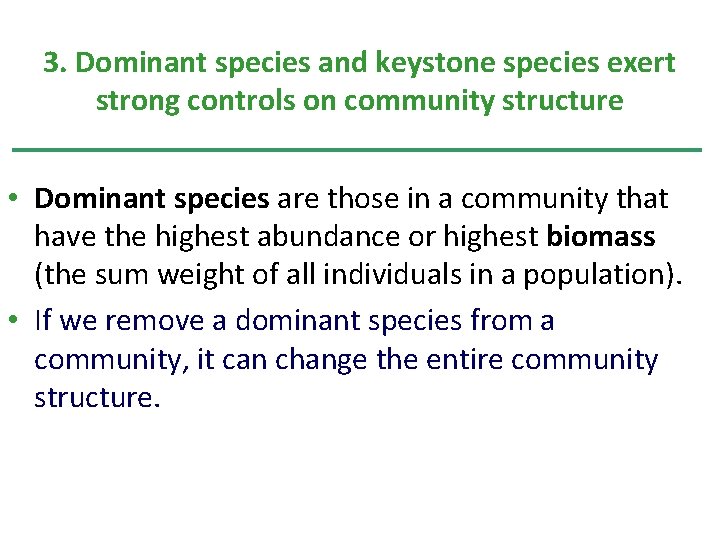 3. Dominant species and keystone species exert strong controls on community structure

• Dominant species are those in a community that have the highest abundance or highest biomass (the sum weight of all individuals in a population).

• If we remove a dominant species from a community, it can change the entire community structure.